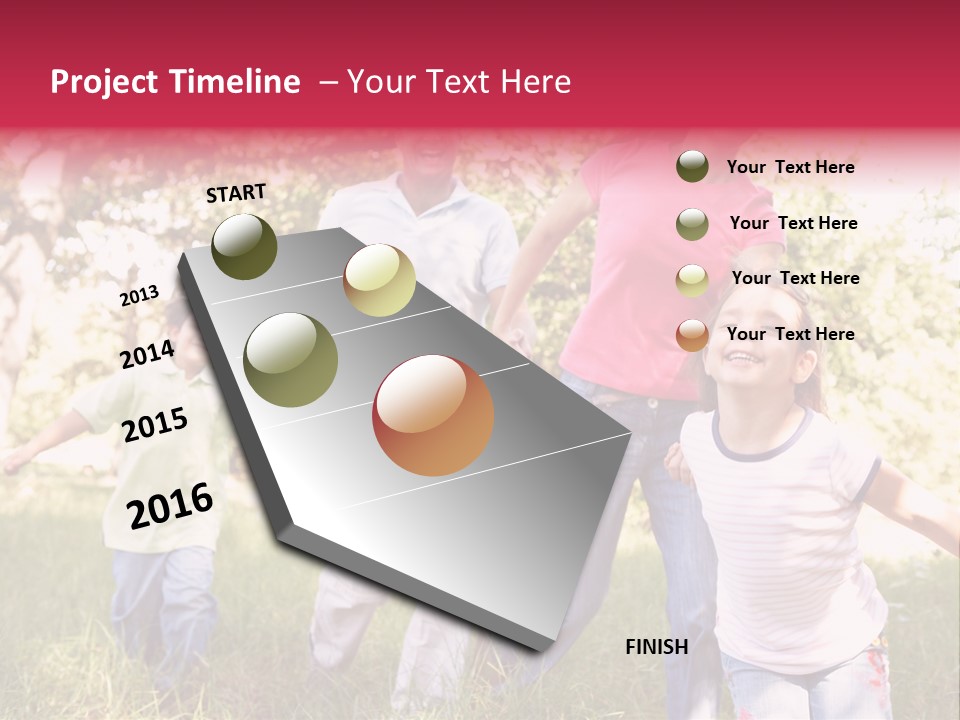 Project Timeline – Your Text Here

START

2013

2014

2015

2016

FINISH

Your Text Here

Your Text Here

Your Text Here

Your Text Here